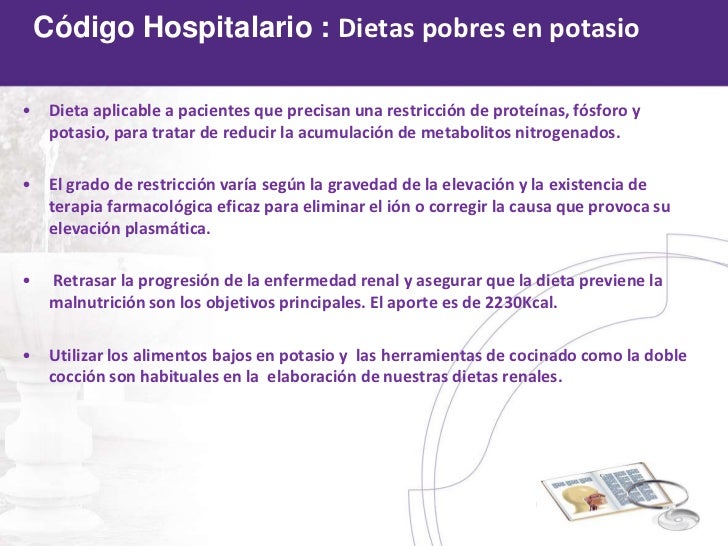 Código Hospitalario : Dietas pobres en potasio

• Dieta aplicable a pacientes que precisan una restricción de proteínas, fósforo y potasio, para tratar de reducir la acumulación de metabolitos nitrogenados.

• El grado de restricción varía según la gravedad de la elevación y la existencia de terapia farmacológica eficaz para eliminar el ión o corregir la causa que provoca su elevación plasmática.

• Retrasar la progresión de la enfermedad renal y asegurar que la dieta previene la malnutrición son los objetivos principales. El aporte es de 2230Kcal.

• Utilizar los alimentos bajos en potasio y las herramientas de cocinado como la doble cocción son habituales en la elaboración de nuestras dietas renales.